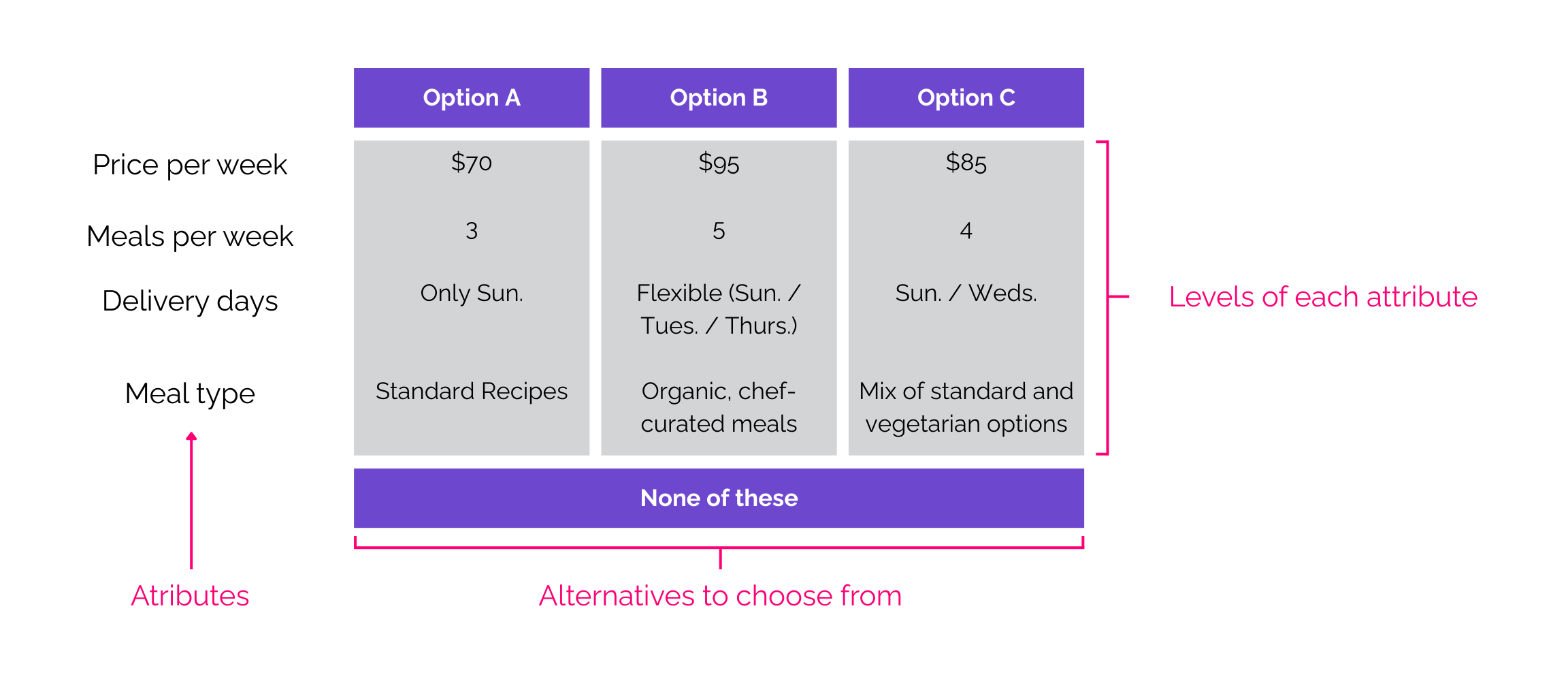 | | Option A | Option B | Option C |
|---|---|---|---|
| Price per week | \$70 | \$95 | \$85 |
| Meals per week | 3 | 5 | 4 |
| Delivery days | Only Sun. | Flexible (Sun. / Tues. / Thurs.) | Sun. / Weds. |
| Meal type | Standard Recipes | Organic, chef-curated meals | Mix of standard and vegetarian options |

None of these

Levels of each attribute

Atributes

Alternatives to choose from